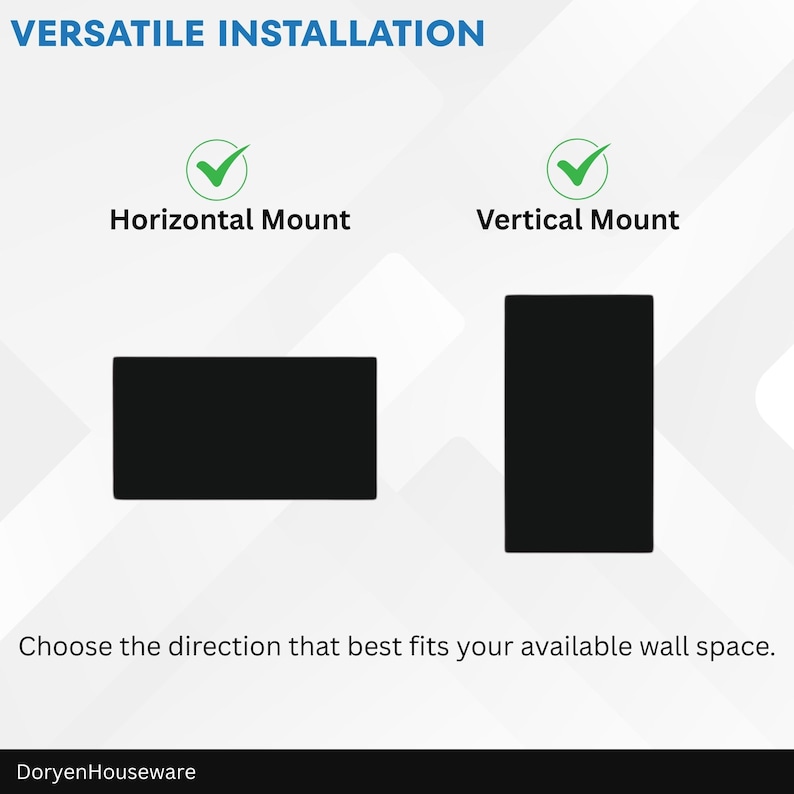 VERSATILE INSTALLATION

Horizontal Mount

Vertical Mount

Choose the direction that best fits your available wall space.

DoryenHouseware